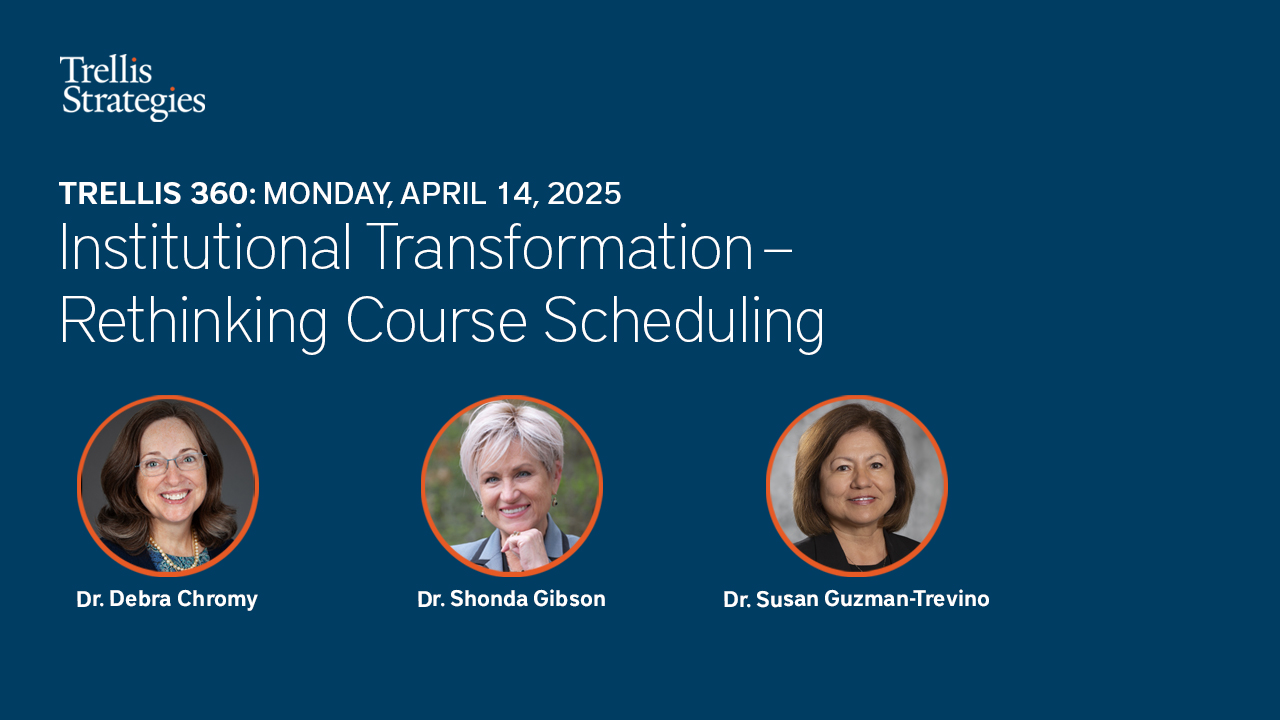 Trellis Strategies

TRELLIS 360: MONDAY, APRIL 14, 2025
Institutional Transformation – Rethinking Course Scheduling

Dr. Debra Chromy

Dr. Shonda Gibson

Dr. Susan Guzman-Trevino